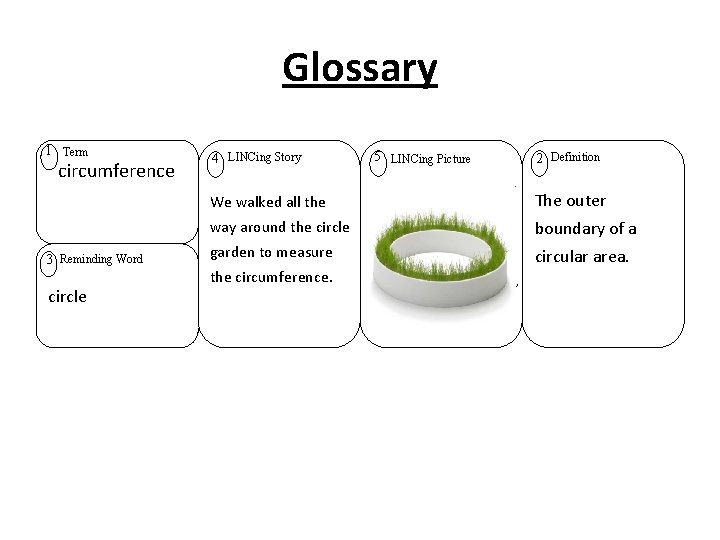 Glossary

1 Term
circumference

3 Reminding Word
circle

4 LINCing Story
We walked all the way around the circle garden to measure the circumference.

5 LINCing Picture

2 Definition
The outer boundary of a circular area.